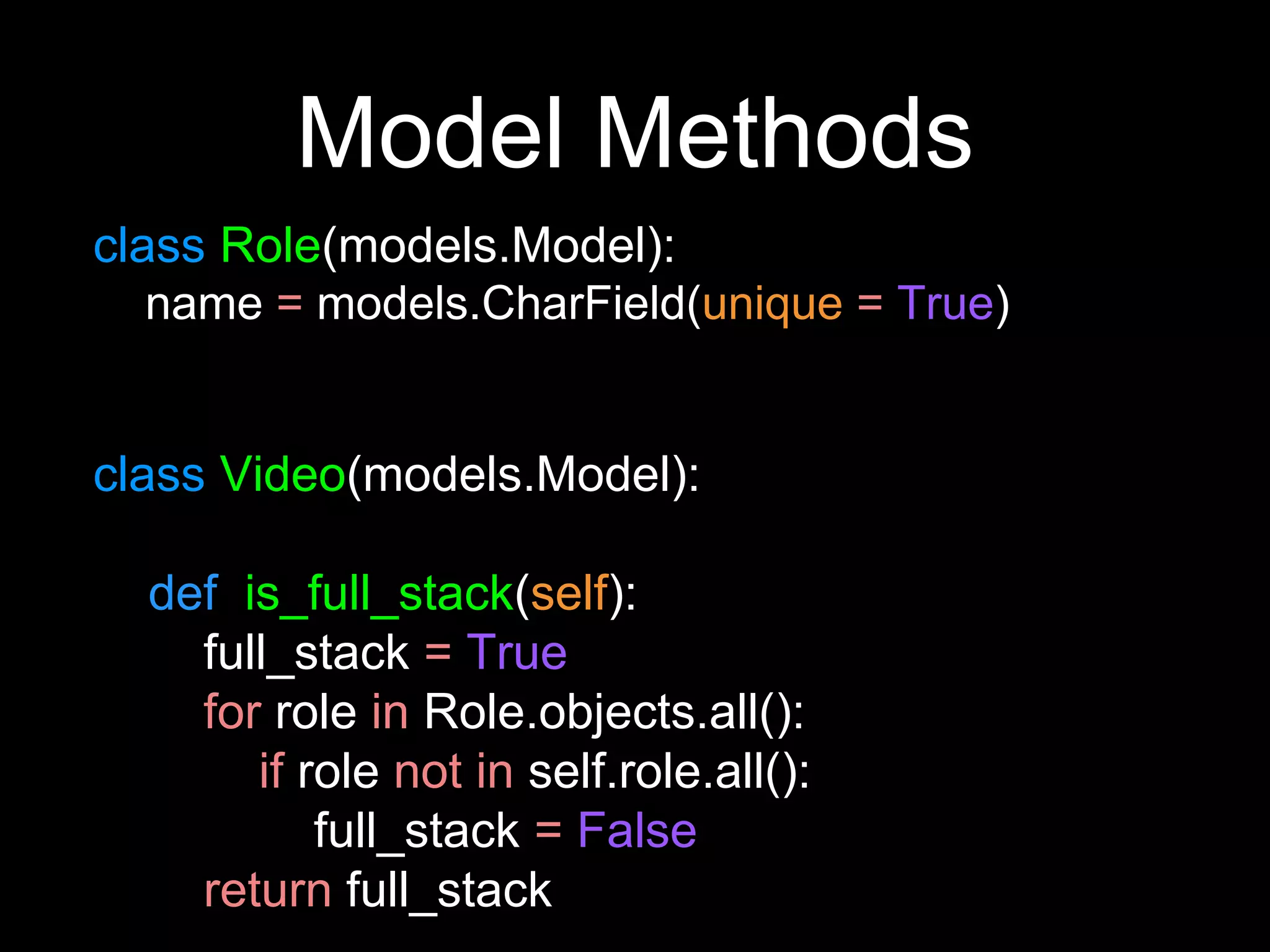 Model Methods

class Role(models.Model):
    name = models.CharField(unique = True)

class Video(models.Model):

    def  is_full_stack(self):
        full_stack = True
        for role in Role.objects.all():
            if role not in self.role.all():
                full_stack = False
        return full_stack